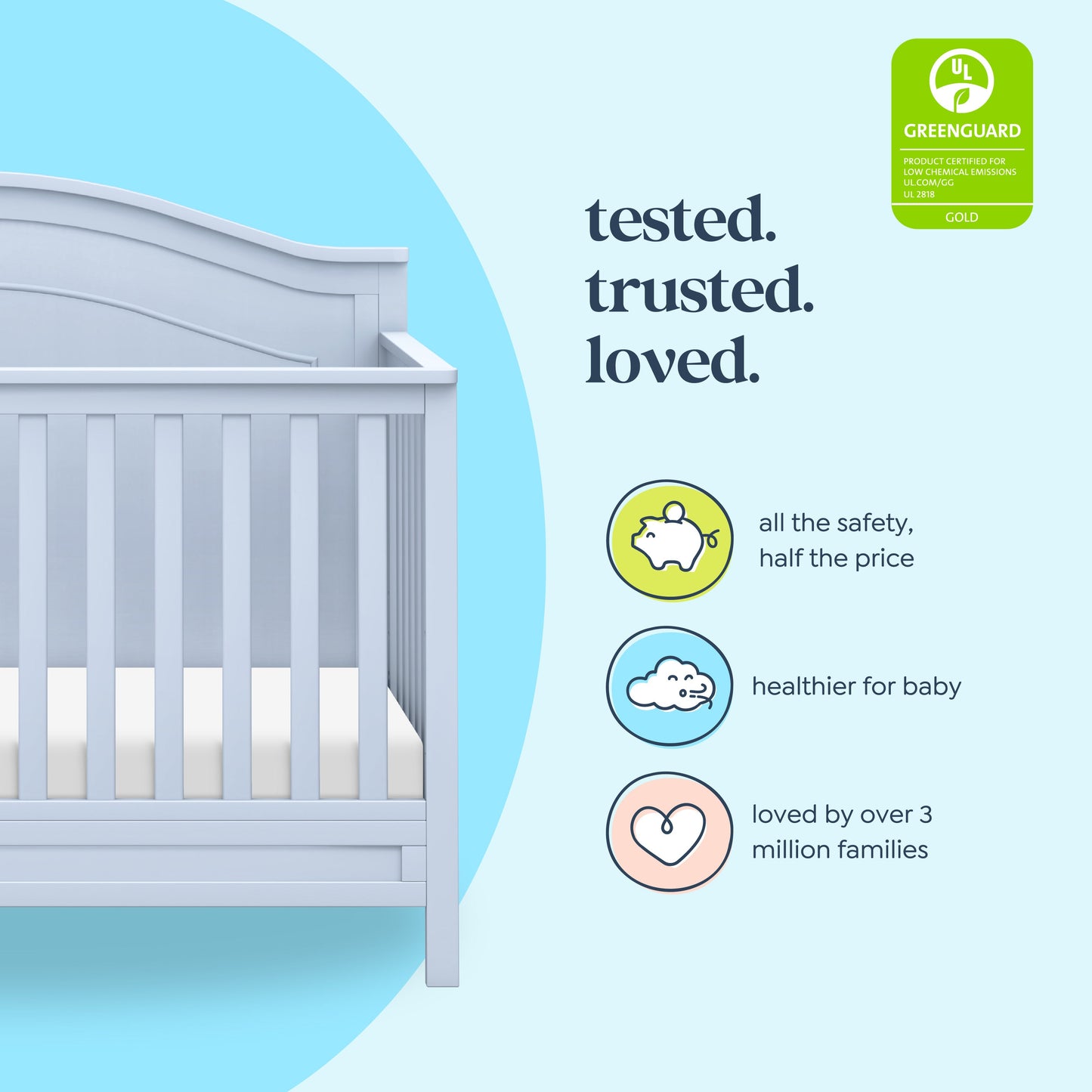 UL

GREENGUARD

PRODUCT CERTIFIED FOR LOW CHEMICAL EMISSIONS UL.COM/GG UL 2818

GOLD

tested.
trusted.
loved.

all the safety, half the price

healthier for baby

loved by over 3 million families